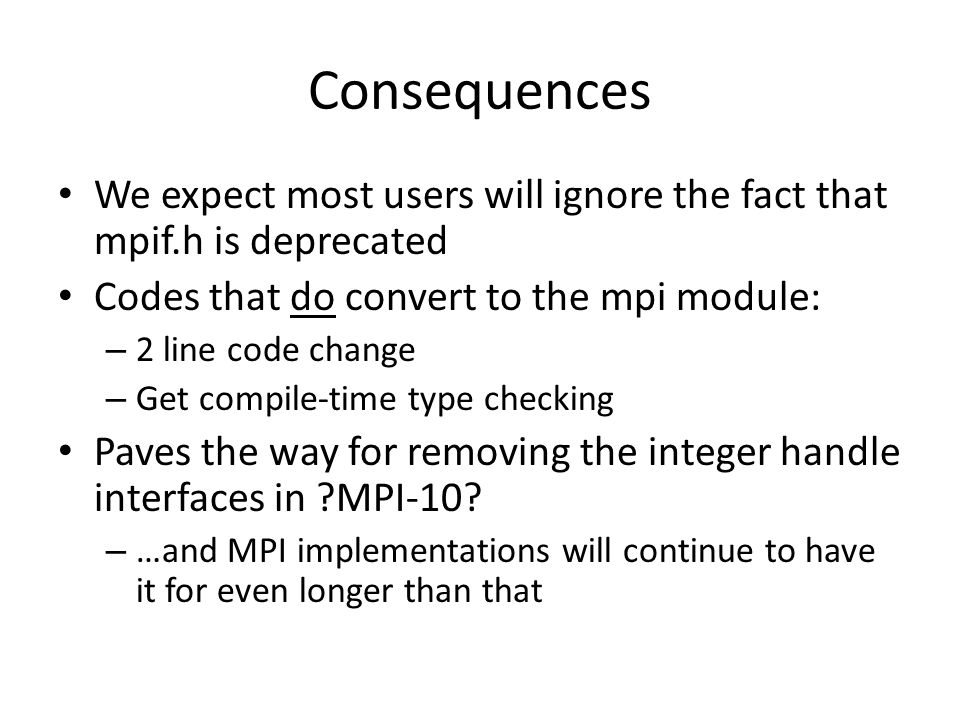 Consequences

• We expect most users will ignore the fact that mpif.h is deprecated
• Codes that do convert to the mpi module:
– 2 line code change
– Get compile-time type checking
• Paves the way for removing the integer handle interfaces in ?MPI-10?
– …and MPI implementations will continue to have it for even longer than that